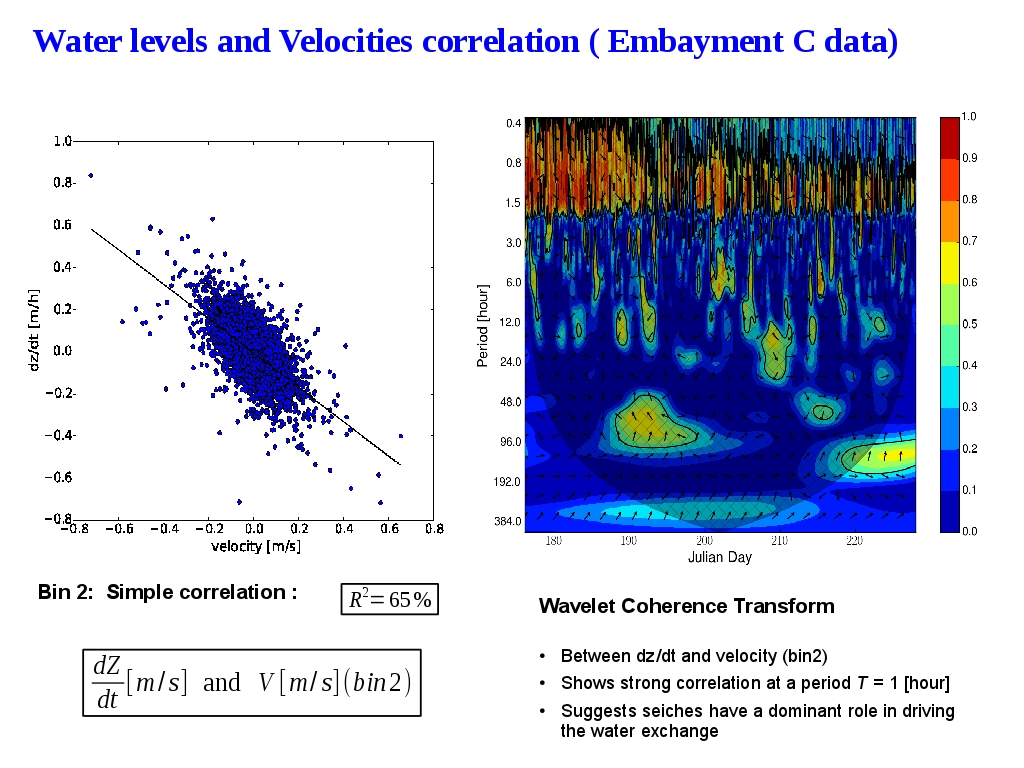 Water levels and Velocities correlation ( Embayment C data)

1.0
0.8
0.6
0.4
0.2
0.0
−0.2
−0.4
−0.6
−0.8
dz/dt [m/h]
−0.8 −0.6 −0.4 −0.2 0.0 0.2 0.4 0.6 0.8
velocity [m/s]

0.4
0.8
1.5
3.0
6.0
12.0
24.0
48.0
96.0
192.0
384.0
Period [hour]
180 190 200 210 220
Julian Day

1.0
0.9
0.8
0.7
0.6
0.5
0.4
0.3
0.2
0.1
0.0

Bin 2: Simple correlation :

$R^2 = 65\%$

$\frac{dZ}{dt}[m/s]$ and $V[m/s](bin2)$

Wavelet Coherence Transform

• Between dz/dt and velocity (bin2)
• Shows strong correlation at a period $T$ = 1 [hour]
• Suggests seiches have a dominant role in driving the water exchange